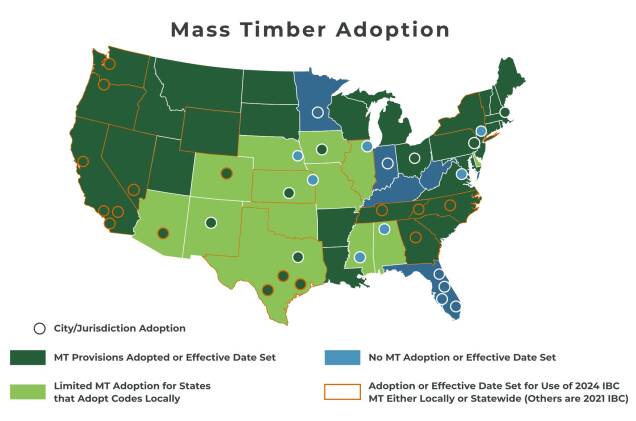 Mass Timber Adoption

City/Jurisdiction Adoption

MT Provisions Adopted or Effective Date Set

Limited MT Adoption for States that Adopt Codes Locally

No MT Adoption or Effective Date Set

Adoption or Effective Date Set for Use of 2024 IBC MT Either Locally or Statewide (Others are 2021 IBC)